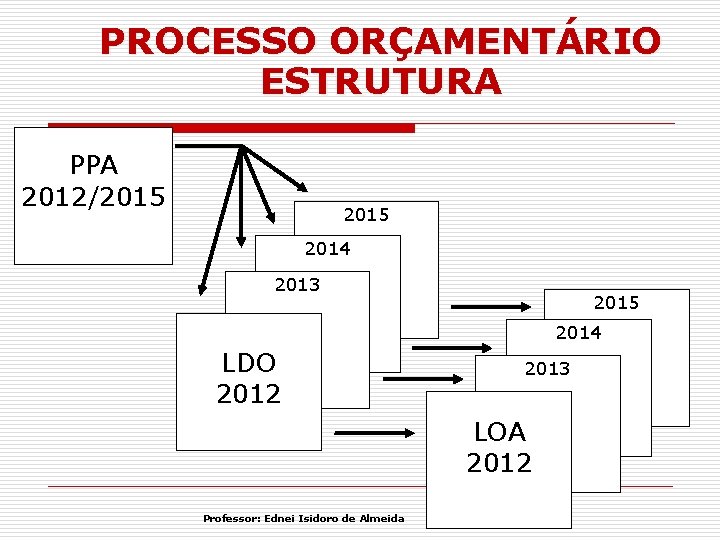 PROCESSO ORÇAMENTÁRIO
ESTRUTURA

PPA
2012/2015

2015

2014

2013

LDO
2012

2015

2014

2013

LOA
2012

Professor: Ednei Isidoro de Almeida